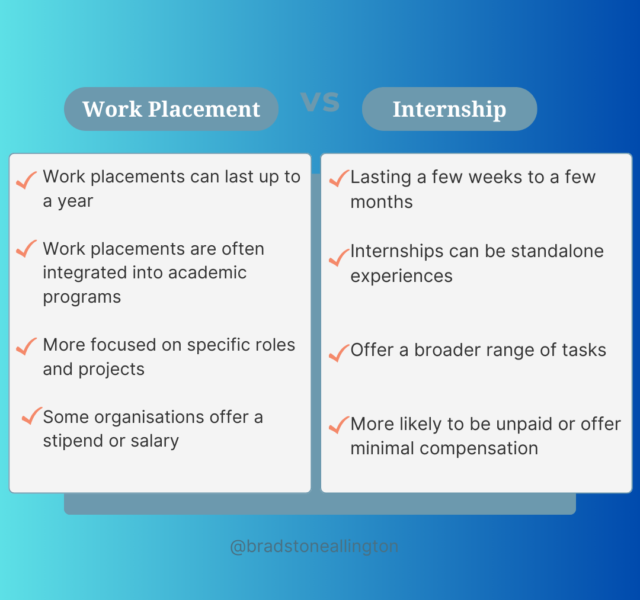 Work Placement

vs

Internship

Work placements can last up to a year

Work placements are often integrated into academic programs

More focused on specific roles and projects

Some organisations offer a stipend or salary

Lasting a few weeks to a few months

Internships can be standalone experiences

Offer a broader range of tasks

More likely to be unpaid or offer minimal compensation

@bradstoneallington